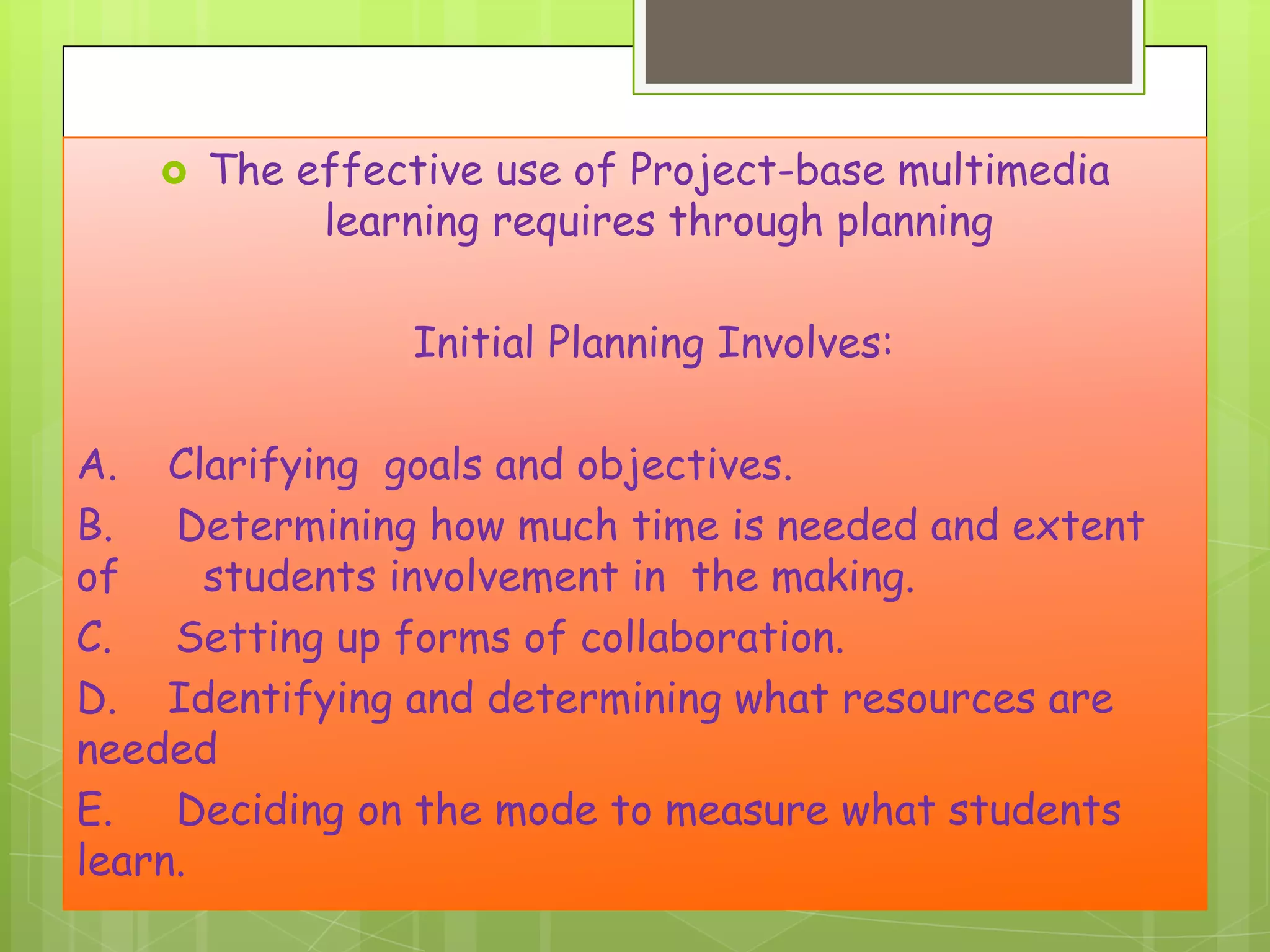 The effective use of Project-base multimedia learning requires through planning

Initial Planning Involves:

A. Clarifying goals and objectives.
B. Determining how much time is needed and extent of students involvement in the making.
C. Setting up forms of collaboration.
D. Identifying and determining what resources are needed
E. Deciding on the mode to measure what students learn.